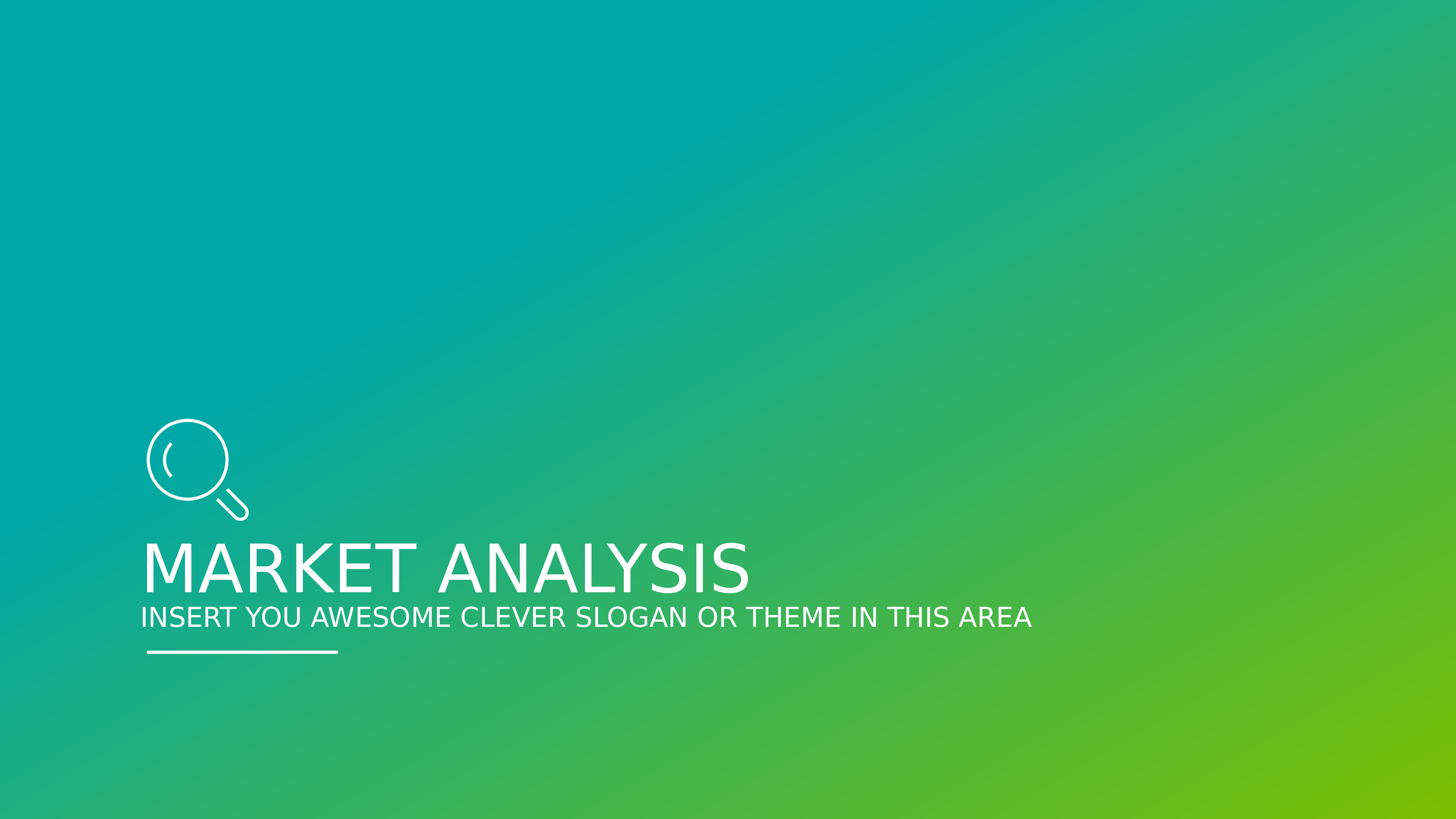 MARKET ANALYSIS
INSERT YOU AWESOME CLEVER SLOGAN OR THEME IN THIS AREA